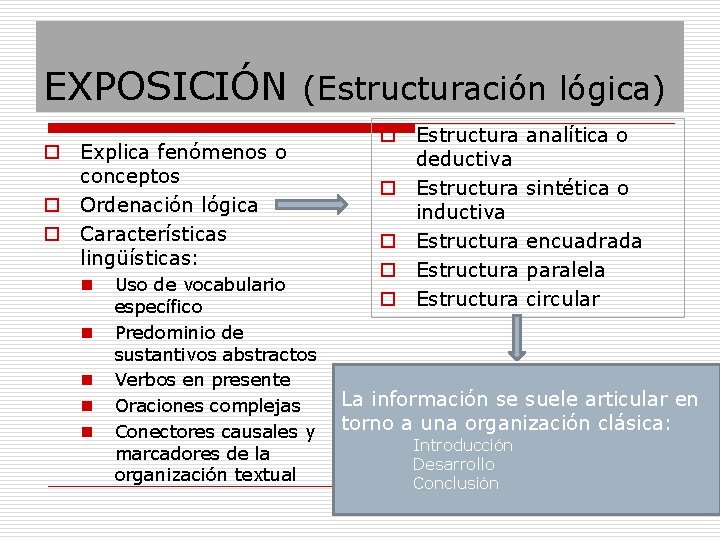 EXPOSICIÓN (Estructuración lógica)

Explica fenómenos o conceptos

Ordenación lógica

Características lingüísticas:

Uso de vocabulario específico

Predominio de sustantivos abstractos

Verbos en presente

Oraciones complejas

Conectores causales y marcadores de la organización textual

Estructura analítica o deductiva

Estructura sintética o inductiva

Estructura encuadrada

Estructura paralela

Estructura circular

La información se suele articular en torno a una organización clásica:

Introducción

Desarrollo

Conclusión